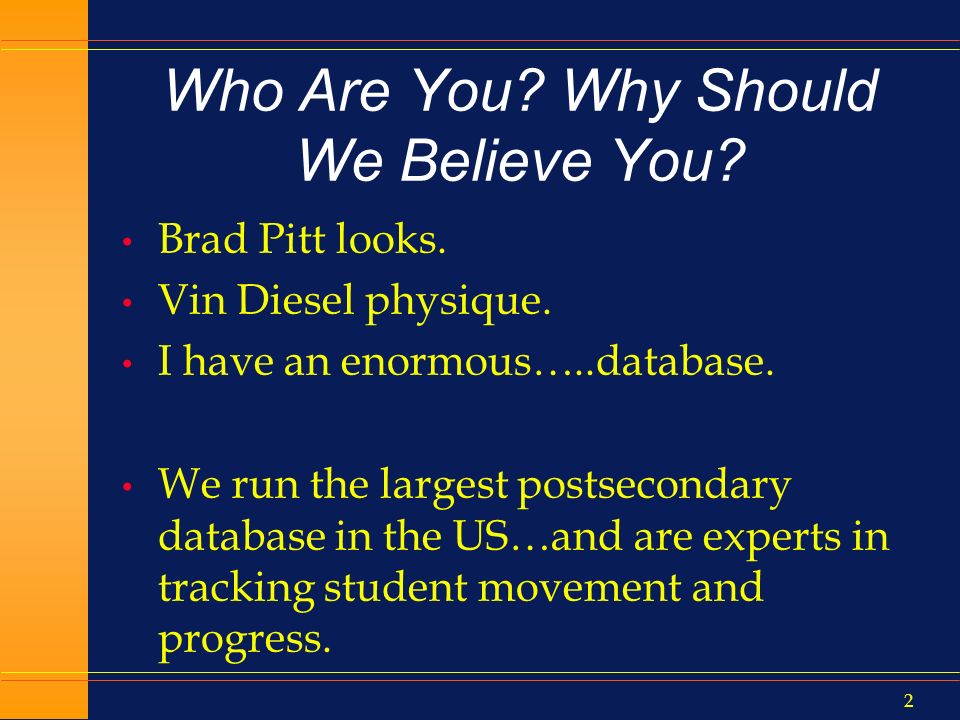 Who Are You? Why Should We Believe You?

• Brad Pitt looks.
• Vin Diesel physique.
• I have an enormous…..database.

• We run the largest postsecondary database in the US…and are experts in tracking student movement and progress.

2